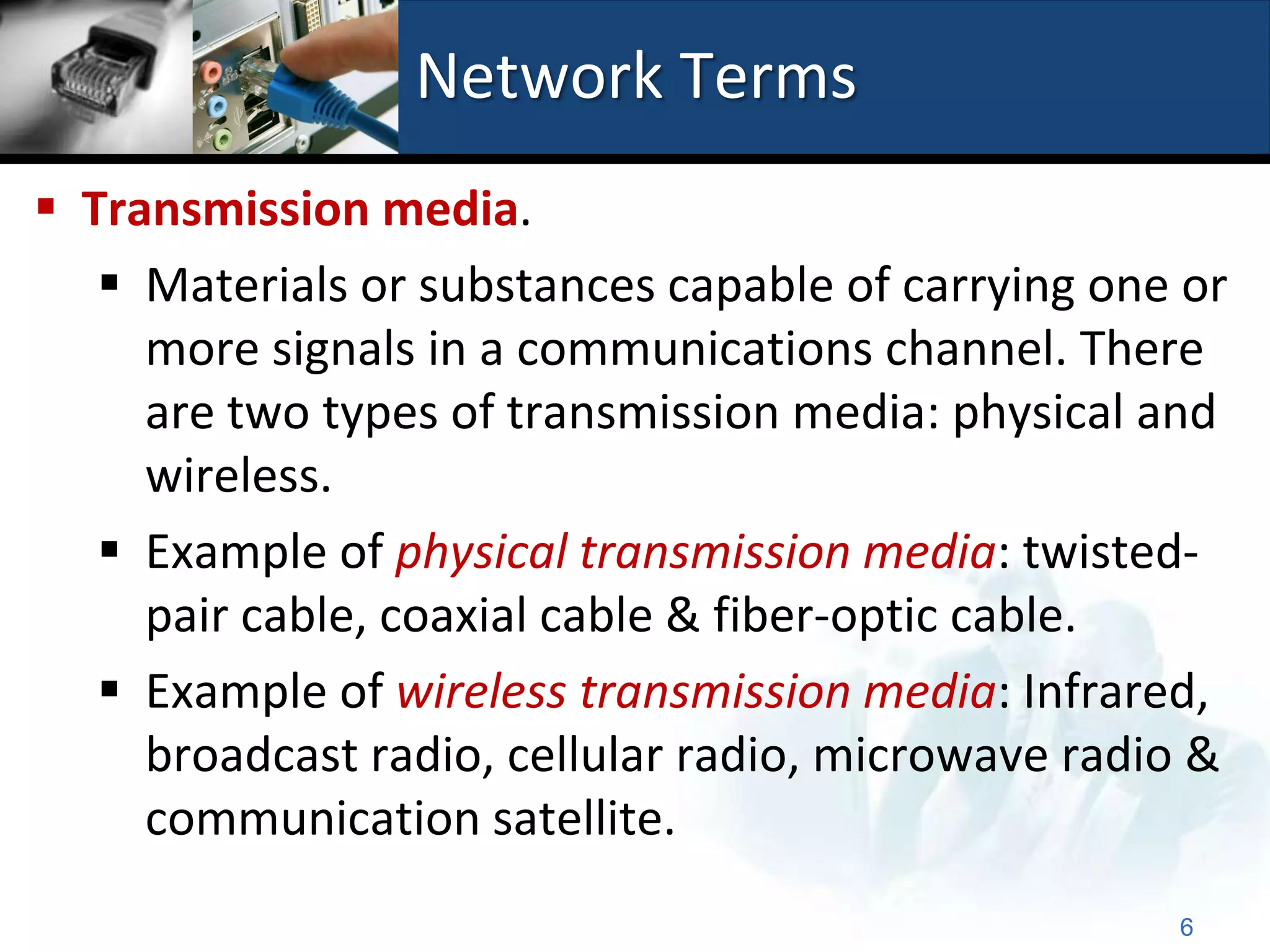 Network Terms

▪ Transmission media.

▪ Materials or substances capable of carrying one or more signals in a communications channel. There are two types of transmission media: physical and wireless.

▪ Example of physical transmission media: twisted-pair cable, coaxial cable & fiber-optic cable.

▪ Example of wireless transmission media: Infrared, broadcast radio, cellular radio, microwave radio & communication satellite.

6